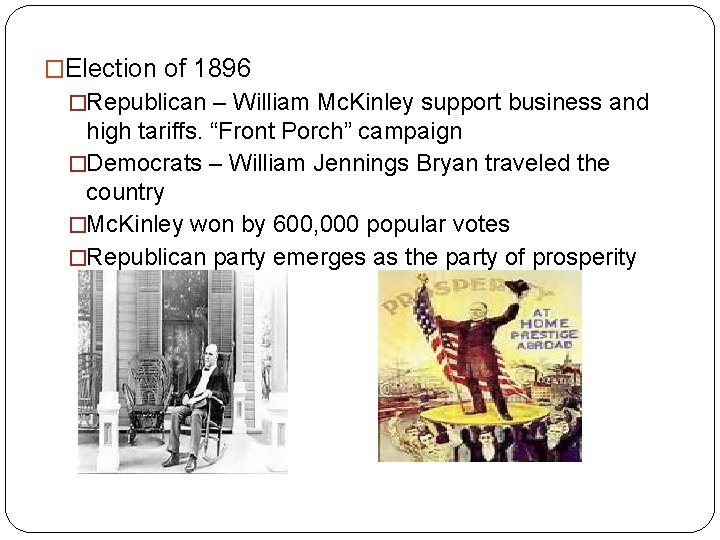 □Election of 1896
□Republican – William McKinley support business and high tariffs. “Front Porch” campaign
□Democrats – William Jennings Bryan traveled the country
□McKinley won by 600,000 popular votes
□Republican party emerges as the party of prosperity

PROSPERITY
AT HOME
PRESTIGE
ABROAD